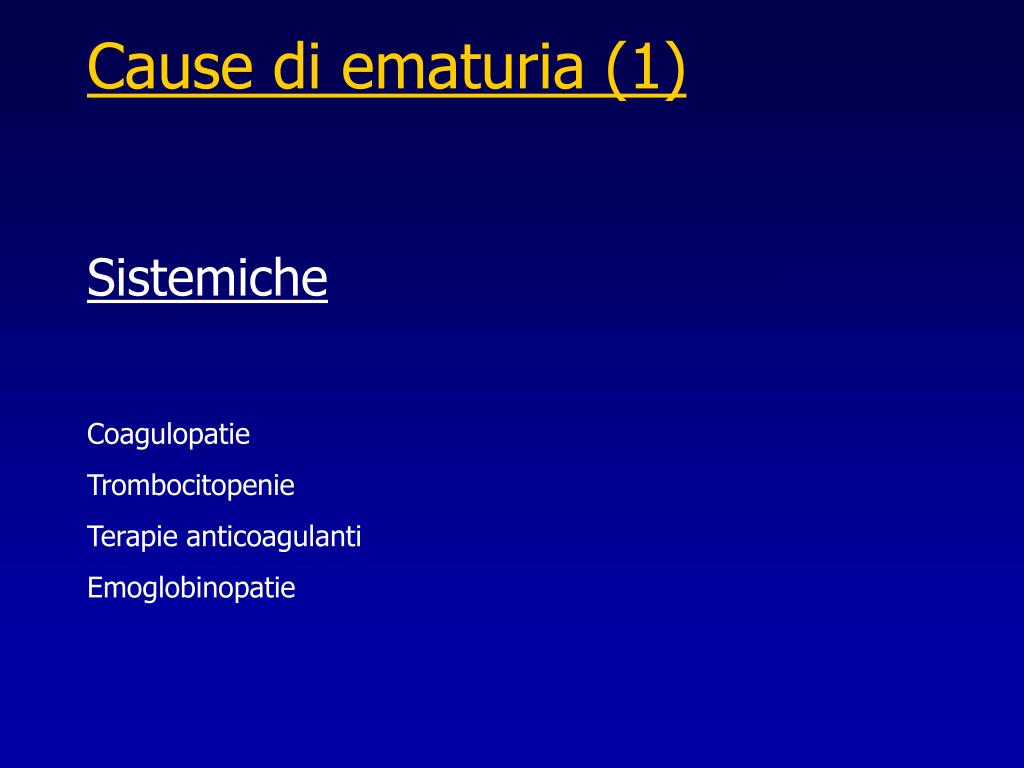 Cause di ematuria (1)

Sistemiche

Coagulopatie

Trombocitopenie

Terapie anticoagulanti

Emoglobinopatie